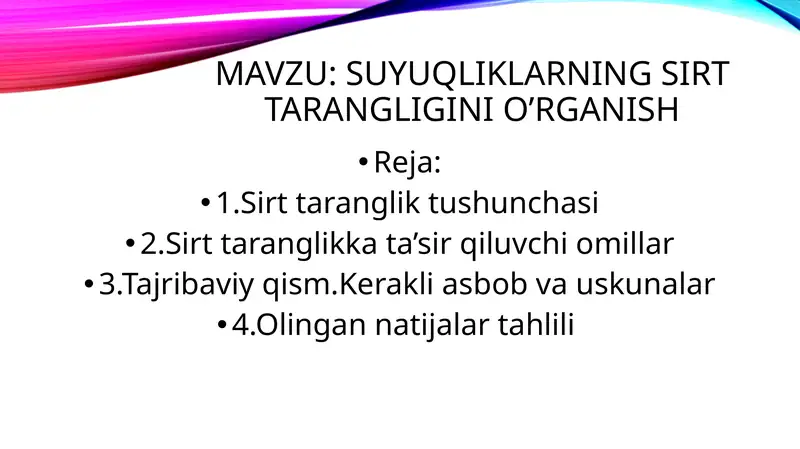 MAVZU: SUYUQLIKLARNING SIRT TARANGLIGINI O’RGANISH

• Reja:
• 1.Sirt taranglik tushunchasi
• 2.Sirt taranglikka ta’sir qiluvchi omillar
• 3.Tajribaviy qism.Kerakli asbob va uskunalar
• 4.Olingan natijalar tahlili